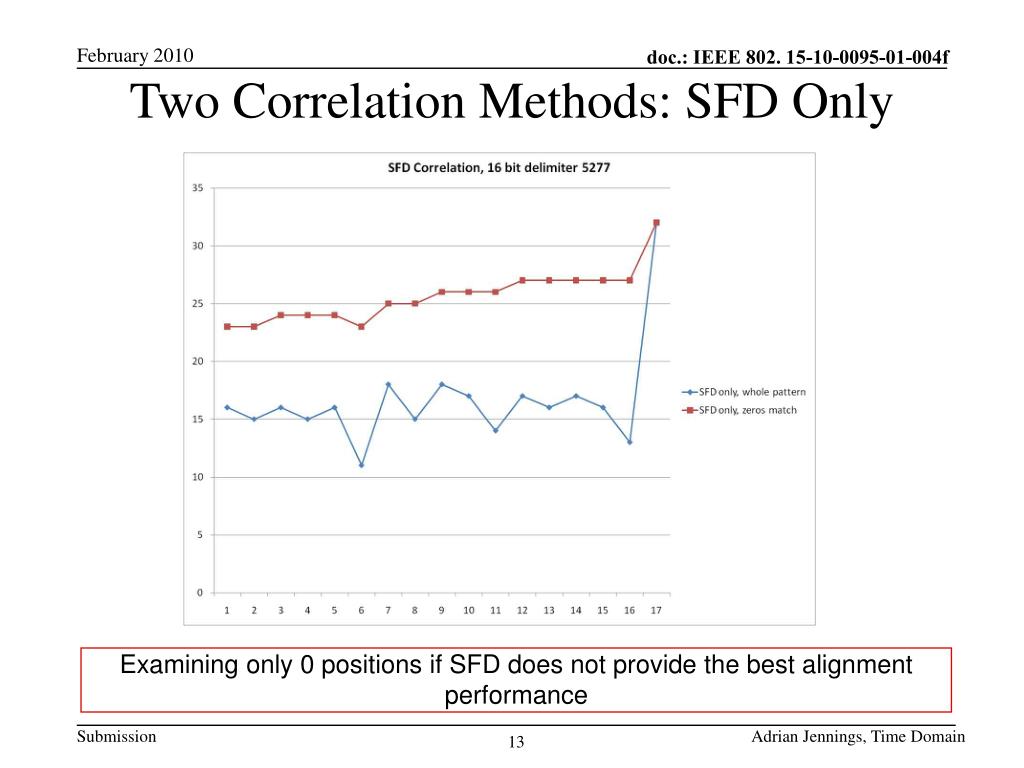 February 2010

doc.: IEEE 802. 15-10-0095-01-004f

Two Correlation Methods: SFD Only

SFD Correlation, 16 bit delimiter 5277

35
30
25
20
15
10
5
0

1 2 3 4 5 6 7 8 9 10 11 12 13 14 15 16 17

SFD only, whole pattern
SFD only, zeros match

Examining only 0 positions if SFD does not provide the best alignment performance

Submission

13

Adrian Jennings, Time Domain